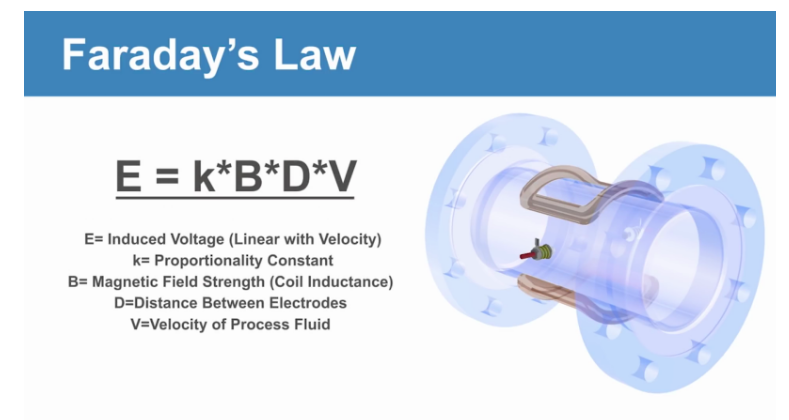 Faraday's Law

E = k*B*D*V

E= Induced Voltage (Linear with Velocity)
k= Proportionality Constant
B= Magnetic Field Strength (Coil Inductance)
D=Distance Between Electrodes
V=Velocity of Process Fluid